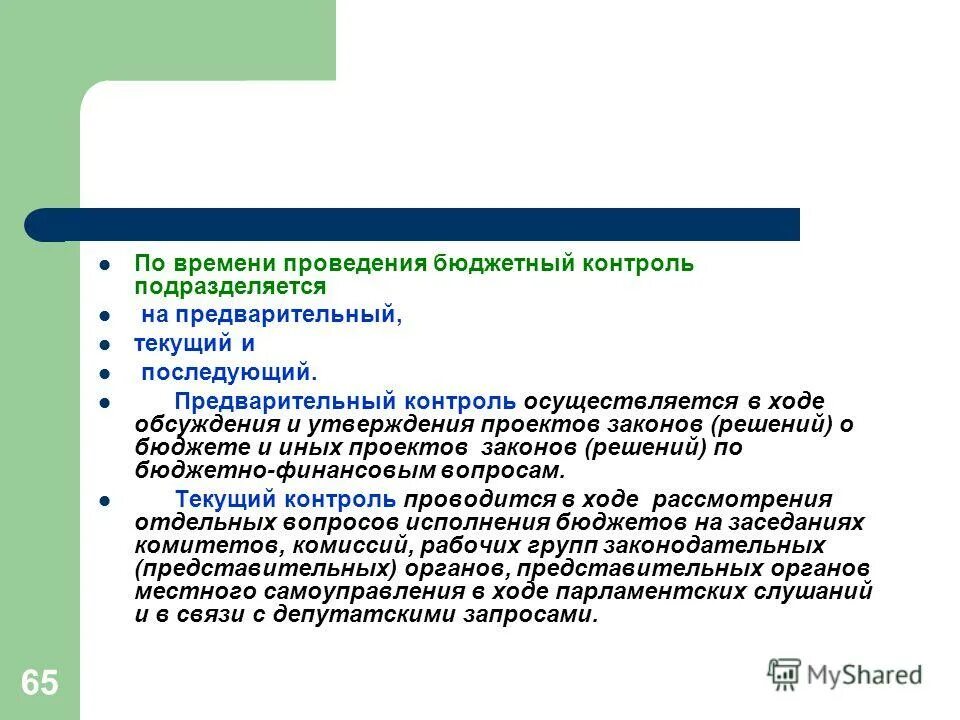 - По времени проведения бюджетный контроль подразделяется
- на предварительный,
- текущий и
- последующий.
- Предварительный контроль осуществляется в ходе обсуждения и утверждения проектов законов (решений) о бюджете и иных проектов законов (решений) по бюджетно-финансовым вопросам.
- Текущий контроль проводится в ходе рассмотрения отдельных вопросов исполнения бюджетов на заседаниях комитетов, комиссий, рабочих групп законодательных (представительных) органов, представительных органов местного самоуправления в ходе парламентских слушаний и в связи с депутатскими запросами.

65

MyShared